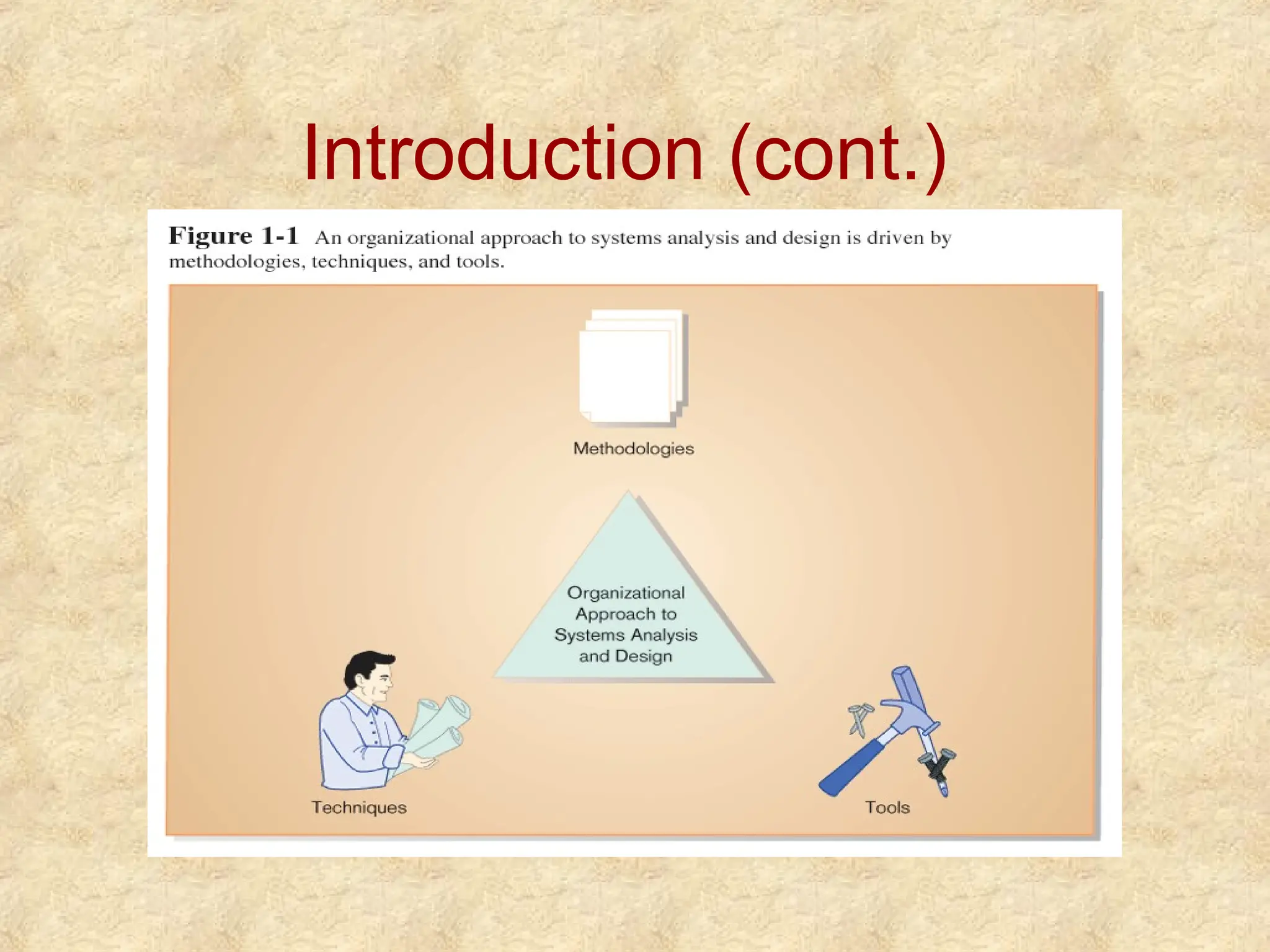 Introduction (cont.)

Figure 1-1 An organizational approach to systems analysis and design is driven by methodologies, techniques, and tools.

Methodologies

Organizational Approach to Systems Analysis and Design

Techniques

Tools